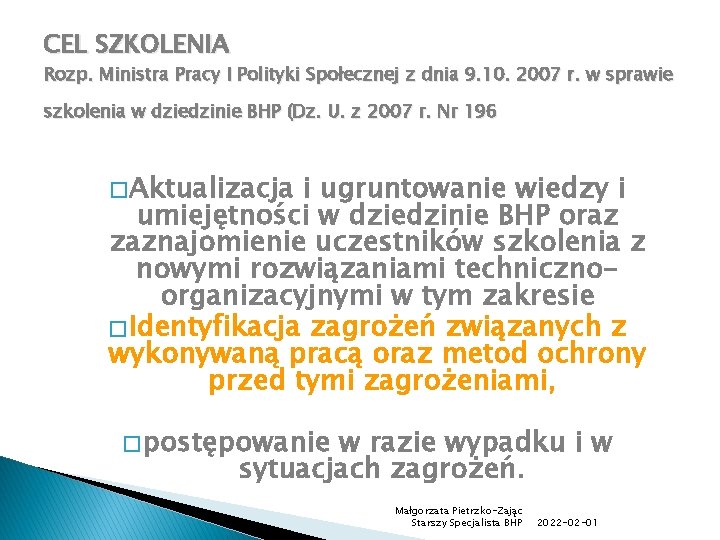 CEL SZKOLENIA

Rozp. Ministra Pracy I Polityki Społecznej z dnia 9.10. 2007 r. w sprawie szkolenia w dziedzinie BHP (Dz. U. z 2007 r. Nr 196

□Aktualizacja i ugruntowanie wiedzy i umiejętności w dziedzinie BHP oraz zaznajomienie uczestników szkolenia z nowymi rozwiązaniami techniczno-organizacyjnymi w tym zakresie

□Identyfikacja zagrożeń związanych z wykonywaną pracą oraz metod ochrony przed tymi zagrożeniami,

□postępowanie w razie wypadku i w sytuacjach zagrożeń.

Małgorzata Pietrzko-Zając
Starszy Specjalista BHP 2022-02-01